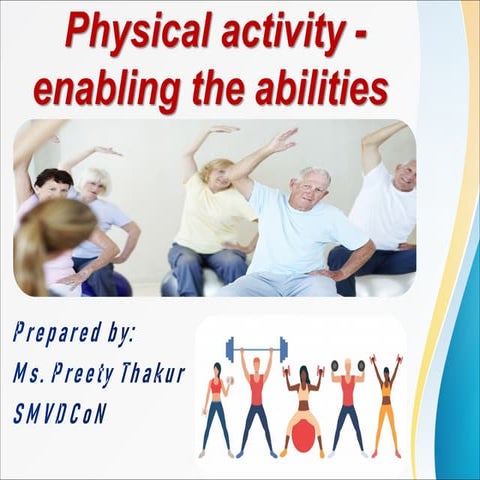 Physical activity - enabling the abilities

Prepared by:
Ms. Preety Thakur
SMVDCoN